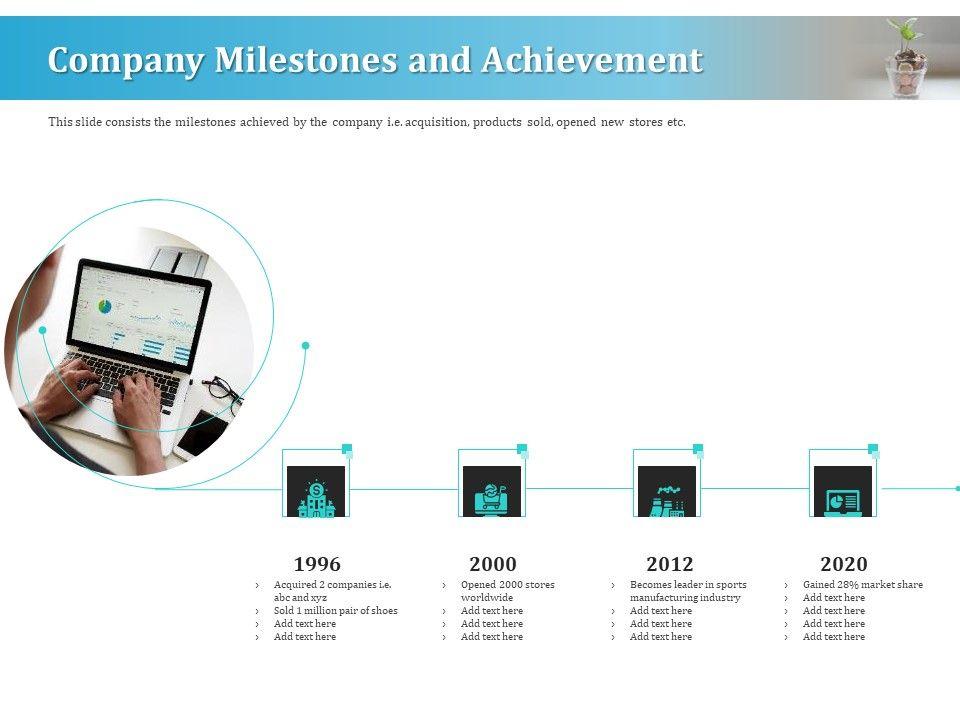 Company Milestones and Achievement

This slide consists the milestones achieved by the company i.e. acquisition, products sold, opened new stores etc.

1996
› Acquired 2 companies i.e. abc and xyz
› Sold 1 million pair of shoes
› Add text here
› Add text here

2000
› Opened 2000 stores worldwide
› Add text here
› Add text here
› Add text here

2012
› Becomes leader in sports manufacturing industry
› Add text here
› Add text here
› Add text here

2020
› Gained 28% market share
› Add text here
› Add text here
› Add text here
› Add text here